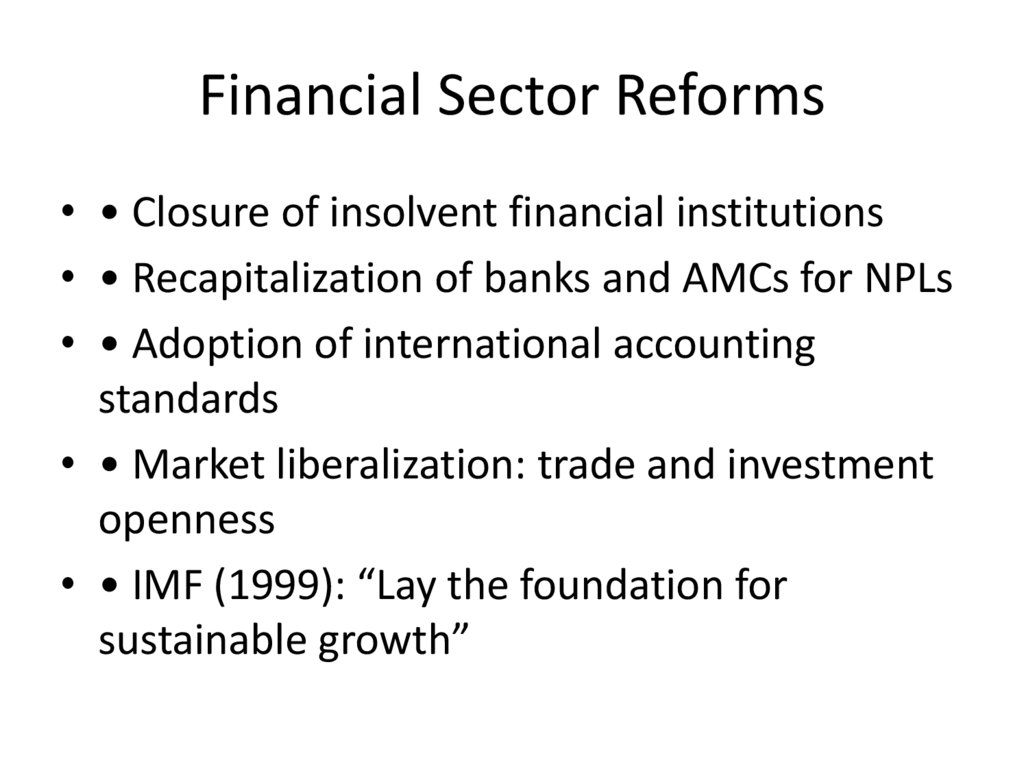 Financial Sector Reforms

• • Closure of insolvent financial institutions
• • Recapitalization of banks and AMCs for NPLs
• • Adoption of international accounting standards
• • Market liberalization: trade and investment openness
• • IMF (1999): “Lay the foundation for sustainable growth”